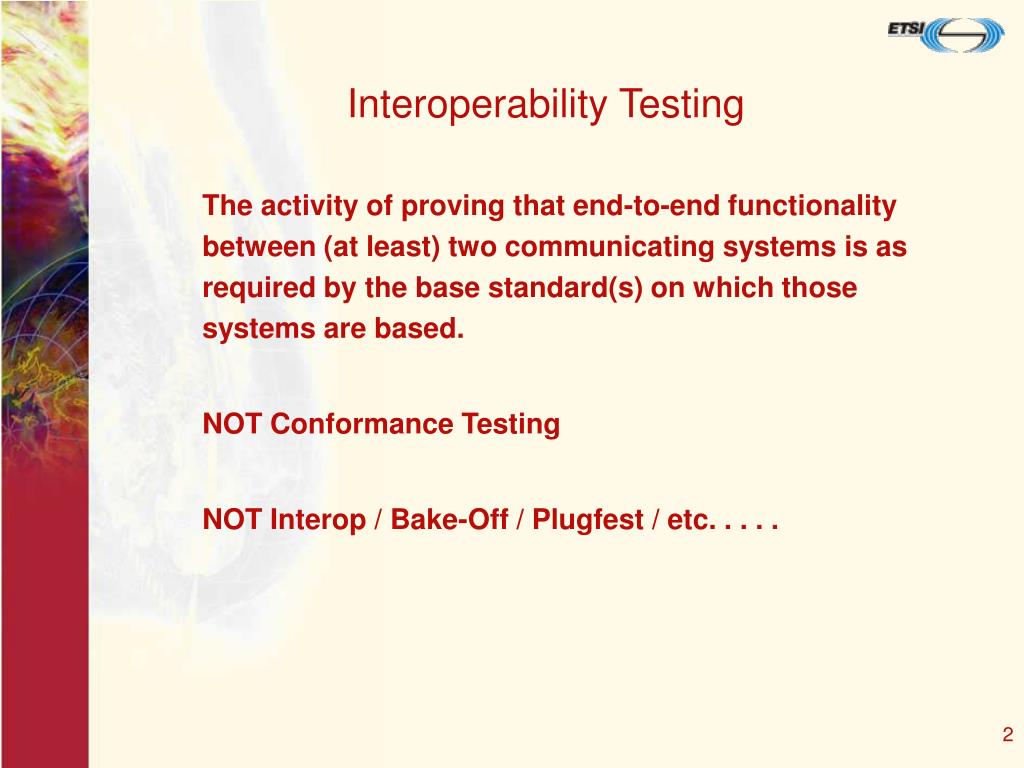 ETSI

Interoperability Testing

The activity of proving that end-to-end functionality between (at least) two communicating systems is as required by the base standard(s) on which those systems are based.

NOT Conformance Testing

NOT Interop / Bake-Off / Plugfest / etc. . . . .

2